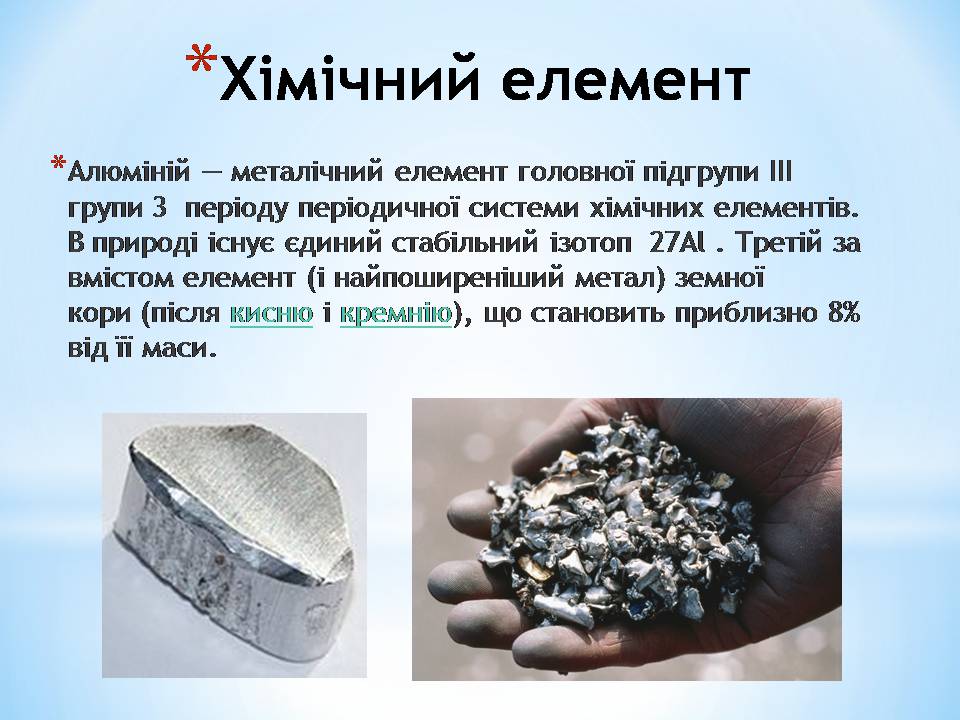 *Хімічний елемент

*Алюміній — металічний елемент головної підгрупи III групи 3 періоду періодичної системи хімічних елементів. В природі існує єдиний стабільний ізотоп 27Al . Третій за вмістом елемент (і найпоширеніший метал) земної кори (після кисню і кремнію), що становить приблизно 8% від її маси.